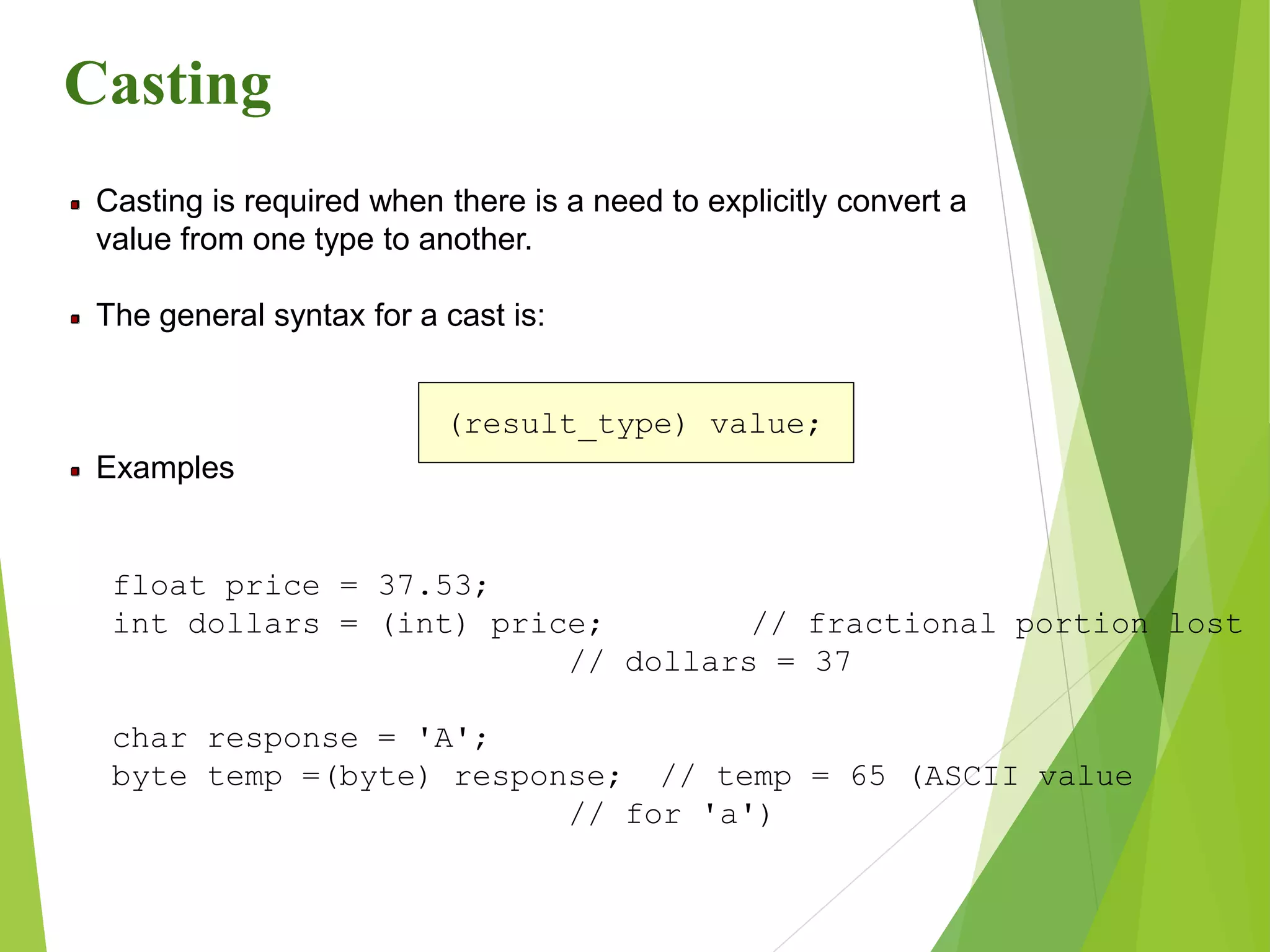 Casting

Casting is required when there is a need to explicitly convert a value from one type to another.

The general syntax for a cast is:

(result_type) value;

Examples

float price = 37.53;
int dollars = (int) price;          // fractional portion lost
                                    // dollars = 37

char response = 'A';
byte temp =(byte) response;  // temp = 65 (ASCII value
                                    // for 'a')